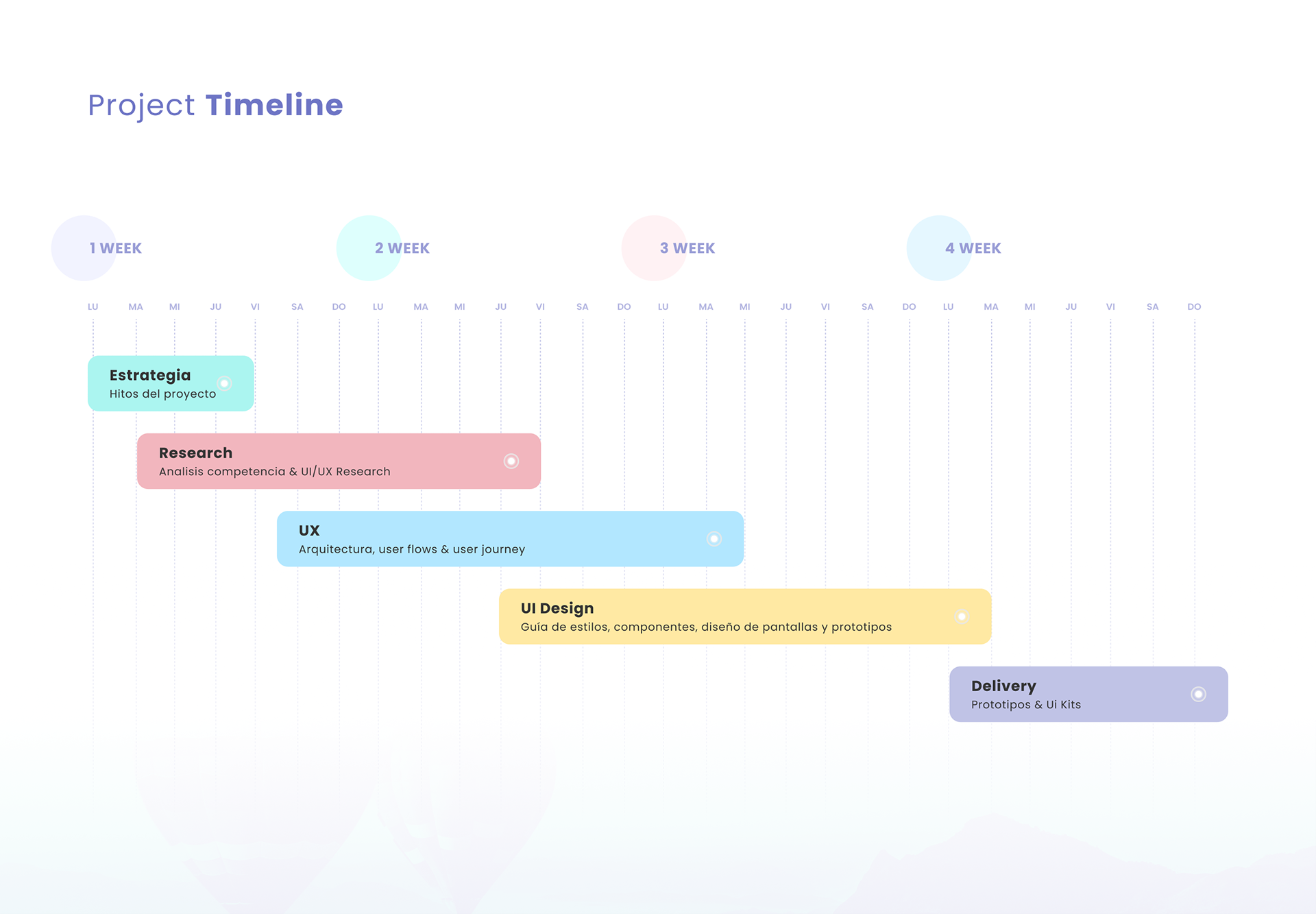 Project Timeline

1 WEEK

2 WEEK

3 WEEK

4 WEEK

LU MA MI JU VI SA DO LU MA MI JU VI SA DO LU MA MI JU VI SA DO LU MA MI JU VI SA DO

Estrategia
Hitos del proyecto

Research
Analisis competencia & UI/UX Research

UX
Arquitectura, user flows & user journey

UI Design
Guía de estilos, componentes, diseño de pantallas y prototipos

Delivery
Prototipos & Ui Kits